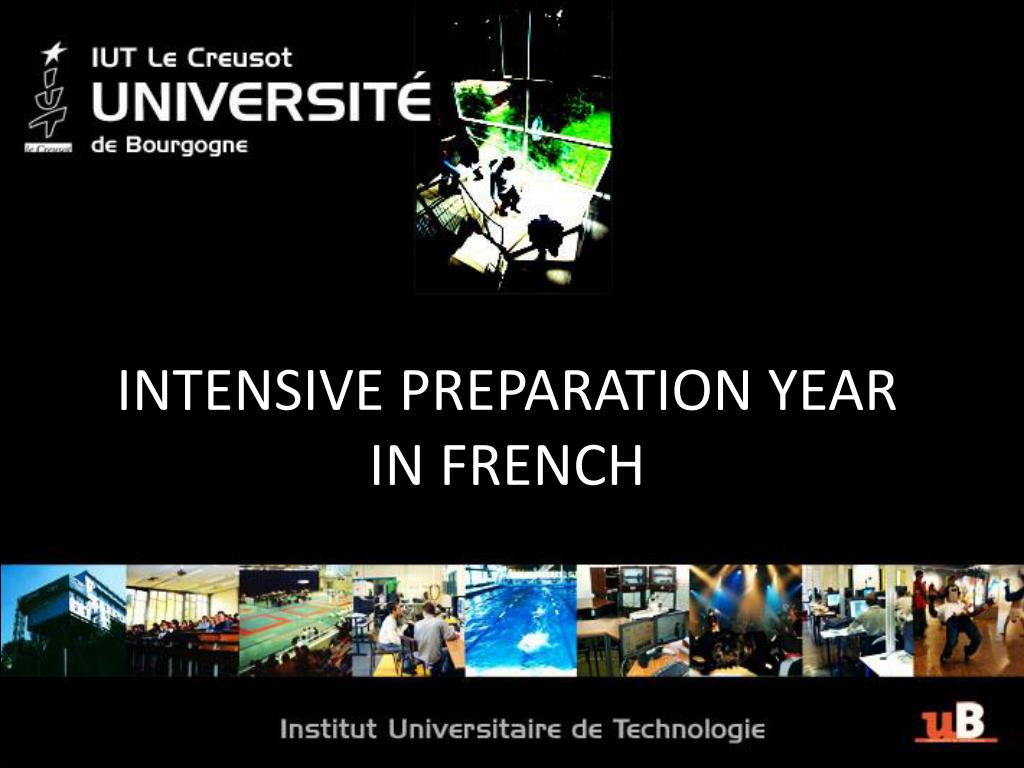 IUT Le Creusot
UNIVERSITÉ
de Bourgogne
Le Creusot

INTENSIVE PREPARATION YEAR IN FRENCH

Institut Universitaire de Technologie
uB